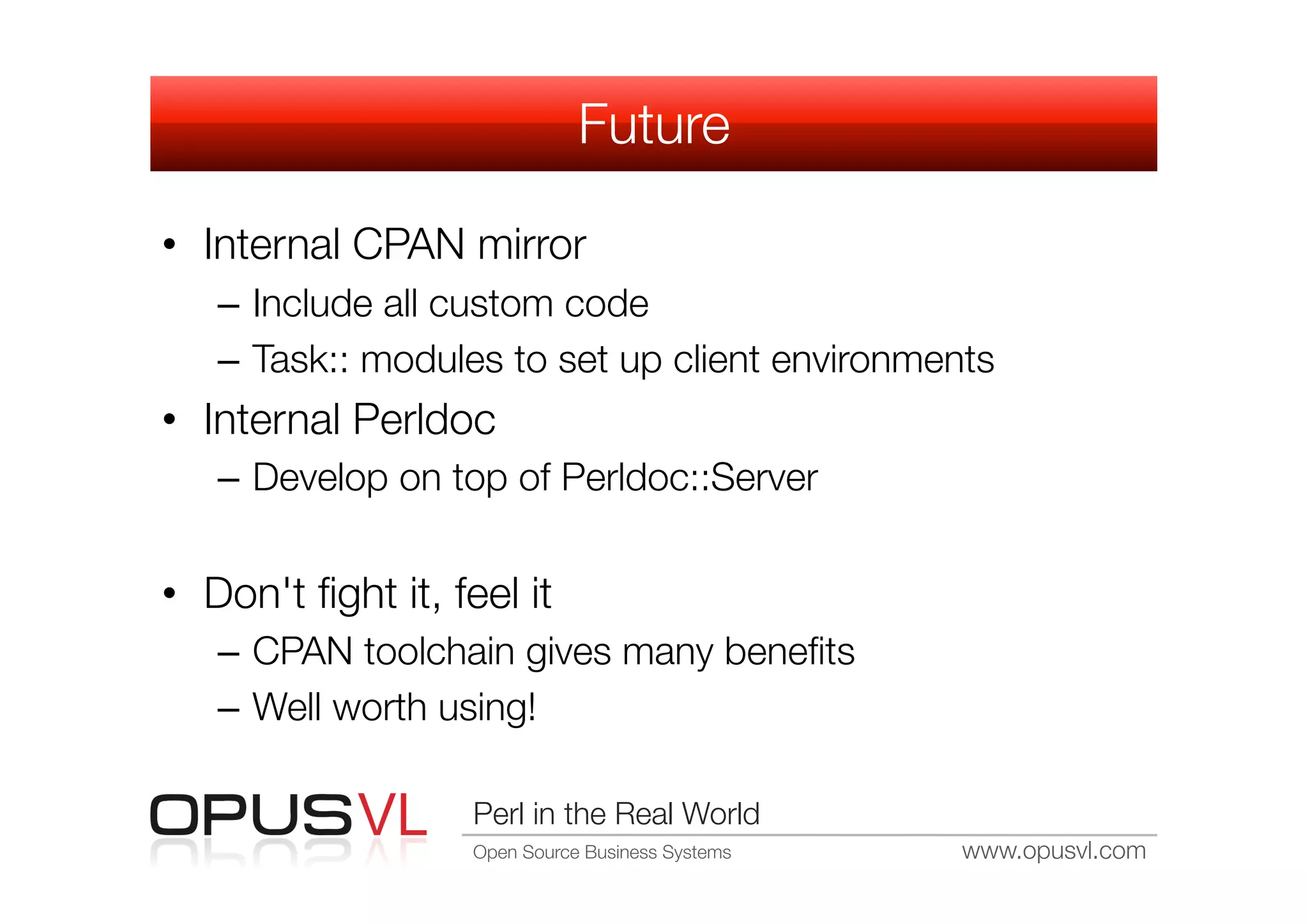 Future

• Internal CPAN mirror
– Include all custom code
– Task:: modules to set up client environments
• Internal Perldoc
– Develop on top of Perldoc::Server

• Don't fight it, feel it
– CPAN toolchain gives many benefits
– Well worth using!

OPUSVL
Perl in the Real World
Open Source Business Systems
www.opusvl.com